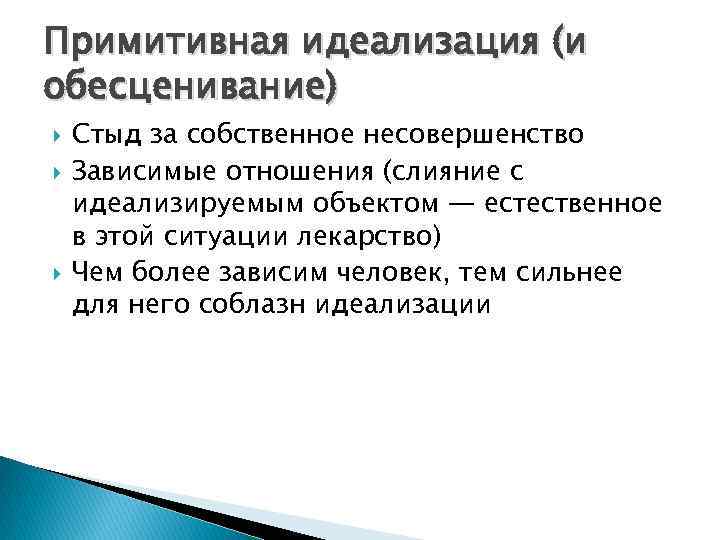 Примитивная идеализация (и обесценивание)

Стыд за собственное несовершенство

Зависимые отношения (слияние с идеализируемым объектом — естественное в этой ситуации лекарство)

Чем более зависим человек, тем сильнее для него соблазн идеализации